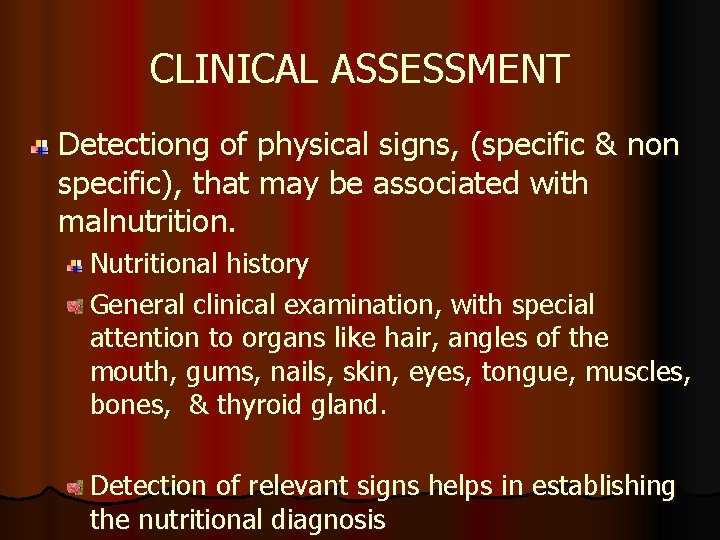 CLINICAL ASSESSMENT

Detectiong of physical signs, (specific & non specific), that may be associated with malnutrition.

Nutritional history

General clinical examination, with special attention to organs like hair, angles of the mouth, gums, nails, skin, eyes, tongue, muscles, bones, & thyroid gland.

Detection of relevant signs helps in establishing the nutritional diagnosis